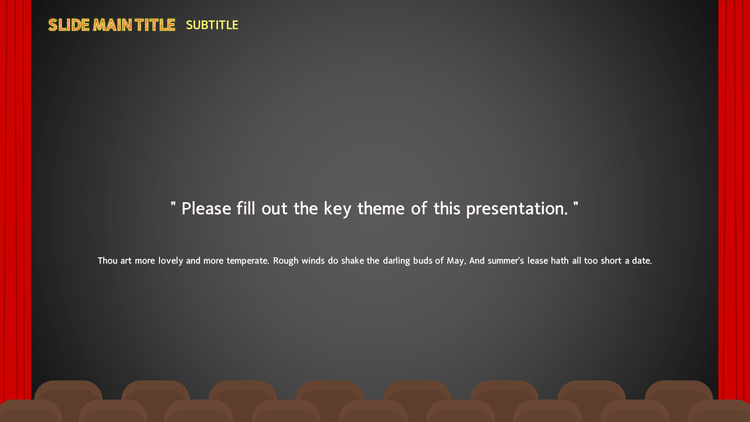 SLIDE MAIN TITLE SUBTITLE

" Please fill out the key theme of this presentation. "

Thou art more lovely and more temperate. Rough winds do shake the darling buds of May, And summer's lease hath all too short a date.